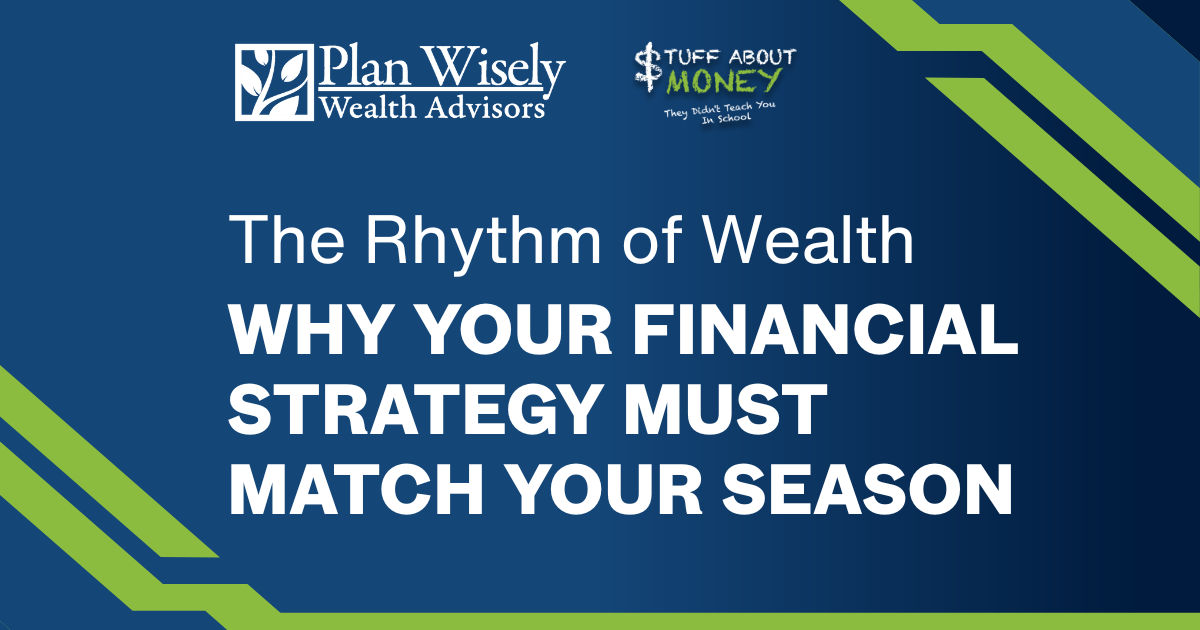 Plan Wisely
Wealth Advisors

$TUFF ABOUT MONEY
They Didn't Teach You In School

The Rhythm of Wealth

WHY YOUR FINANCIAL STRATEGY MUST MATCH YOUR SEASON